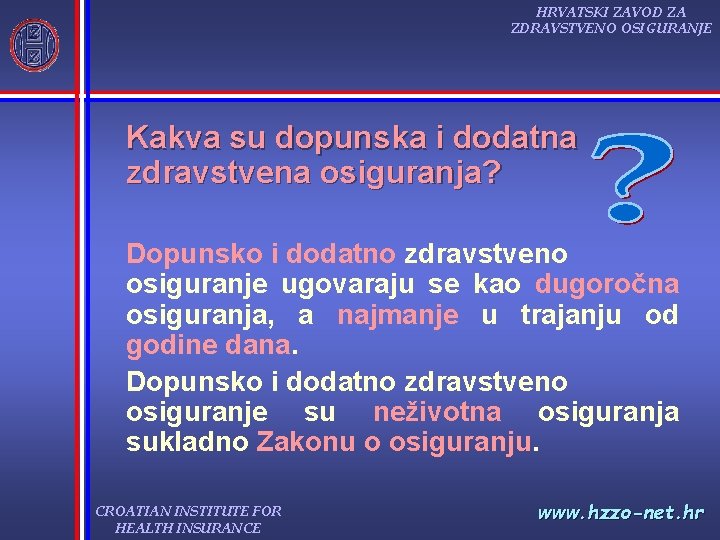 HRVATSKI ZAVOD ZA ZDRAVSTVENO OSIGURANJE

Kakva su dopunska i dodatna zdravstvena osiguranja?

?

Dopunsko i dodatno zdravstveno osiguranje ugovaraju se kao dugoročna osiguranja, a najmanje u trajanju od godine dana.

Dopunsko i dodatno zdravstveno osiguranje su neživotna osiguranja sukladno Zakonu o osiguranju.

CROATIAN INSTITUTE FOR HEALTH INSURANCE

www.hzzo-net.hr